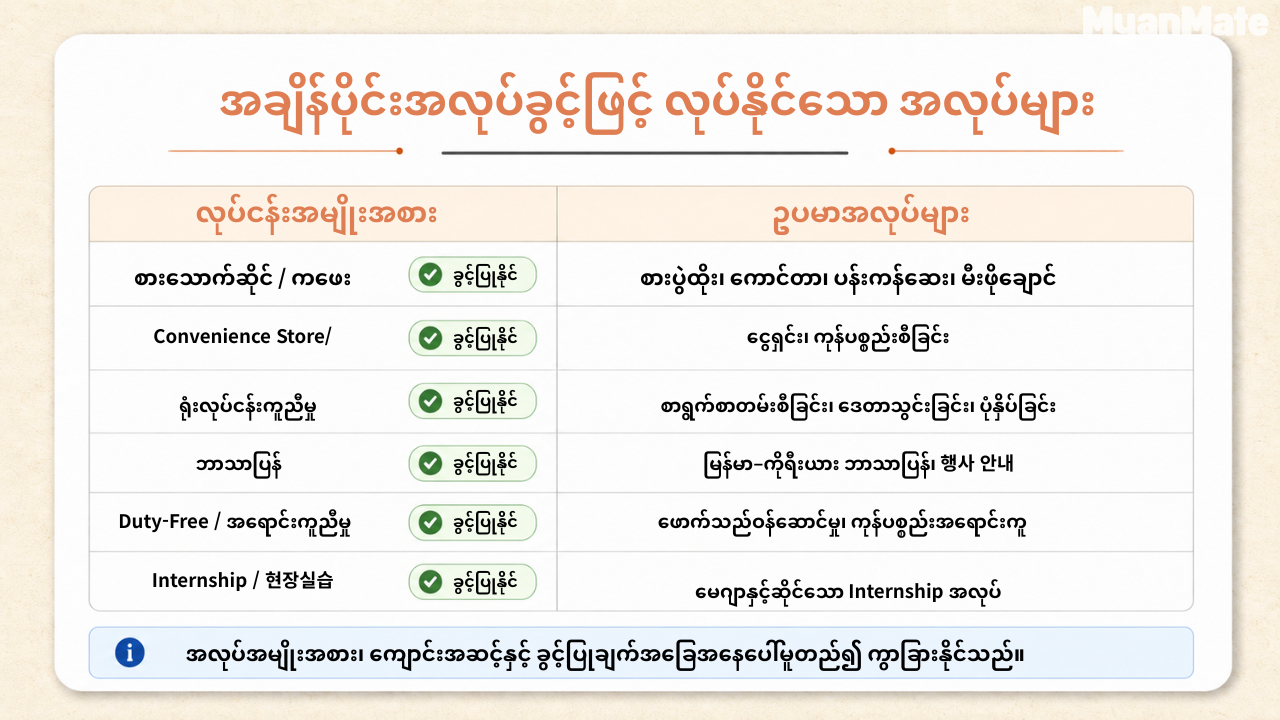 MuanMate

အချိန်ပိုင်းအလုပ်ခွင့်ဖြင့် လုပ်နိုင်သော အလုပ်များ

| လုပ်ငန်းအမျိုးအစား | | ဥပမာအလုပ်များ |
|---|---|---|
| စားသောက်ဆိုင် / ကဖေး | ခွင့်ပြုနိုင် | စားပွဲထိုး၊ ကောင်တာ၊ ပန်းကန်ဆေး၊ မီးဖိုချောင် |
| Convenience Store/ | ခွင့်ပြုနိုင် | ငွေရှင်း၊ ကုန်ပစ္စည်းစီခြင်း |
| ရုံးလုပ်ငန်းကူညီမှု | ခွင့်ပြုနိုင် | စာရွက်စာတမ်းစီခြင်း၊ ဒေတာသွင်းခြင်း၊ ပုံနှိပ်ခြင်း |
| ဘာသာပြန် | ခွင့်ပြုနိုင် | မြန်မာ–ကိုရီးယား ဘာသာပြန်၊ 행사 안내 |
| Duty-Free / အရောင်းကူညီမှု | ခွင့်ပြုနိုင် | ဖောက်သည်ဝန်ဆောင်မှု၊ ကုန်ပစ္စည်းအရောင်းကူ |
| Internship / 현장실습 | ခွင့်ပြုနိုင် | မေဂျာနှင့်ဆိုင်သော Internship အလုပ် |

အလုပ်အမျိုးအစား၊ ကျောင်းအဆင့်နှင့် ခွင့်ပြုချက်အခြေအနေပေါ်မူတည်၍ ကွာခြားနိုင်သည်။